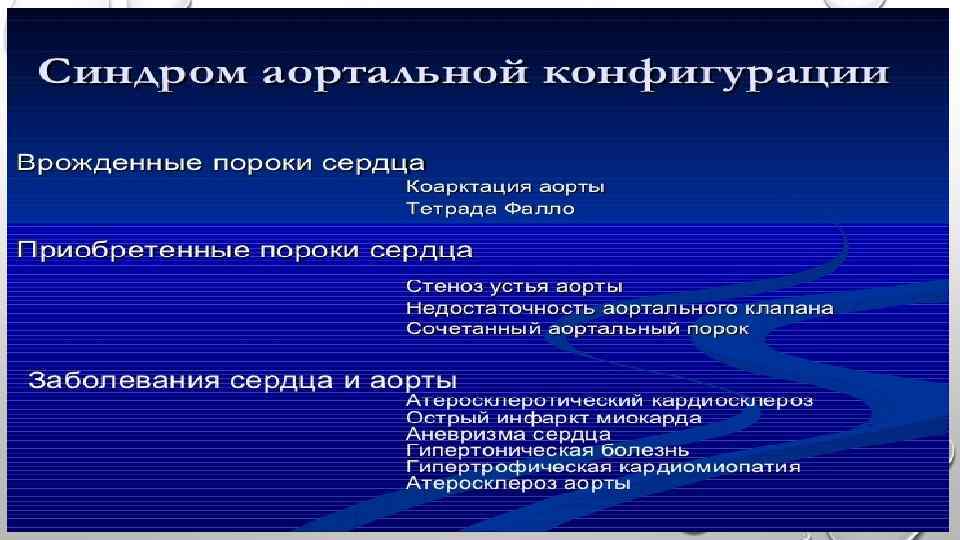 Синдром аортальной конфигурации

Врожденные пороки сердца
Коарктация аорты
Тетрада Фалло

Приобретенные пороки сердца
Стеноз устья аорты
Недостаточность аортального клапана
Сочетанный аортальный порок

Заболевания сердца и аорты
Атеросклеротический кардиосклероз
Острый инфаркт миокарда
Аневризма сердца
Гипертоническая болезнь
Гипертрофическая кардиомиопатия
Атеросклероз аорты